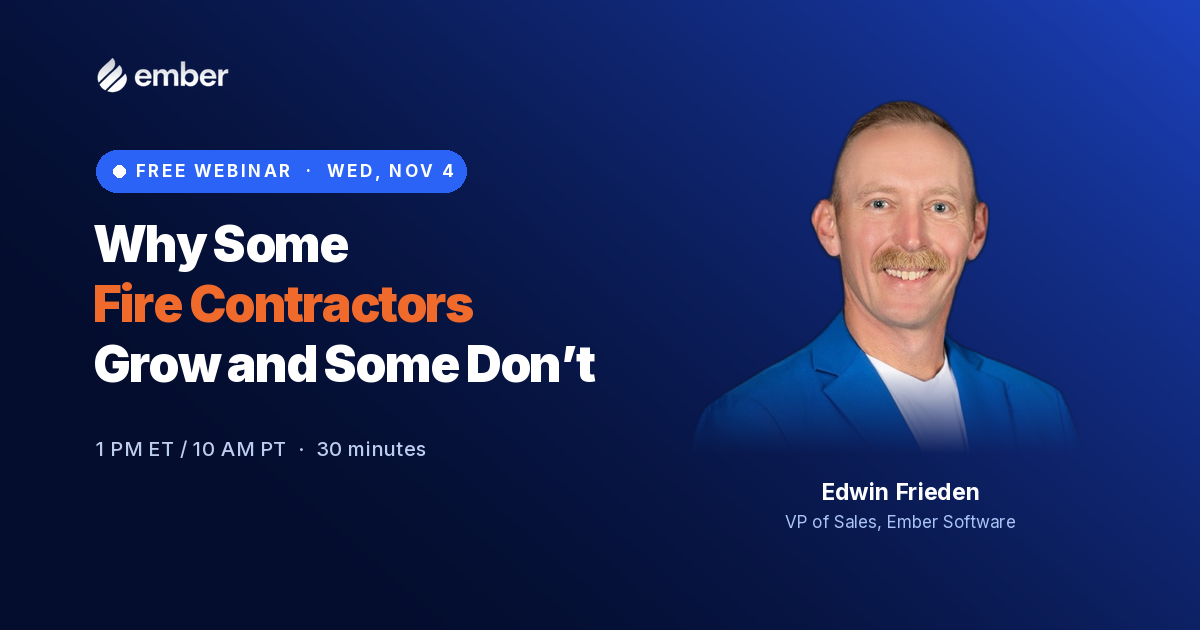 ember

FREE WEBINAR · WED, NOV 4

Why Some
Fire Contractors
Grow and Some Don't

1 PM ET / 10 AM PT · 30 minutes

Edwin Frieden
VP of Sales, Ember Software